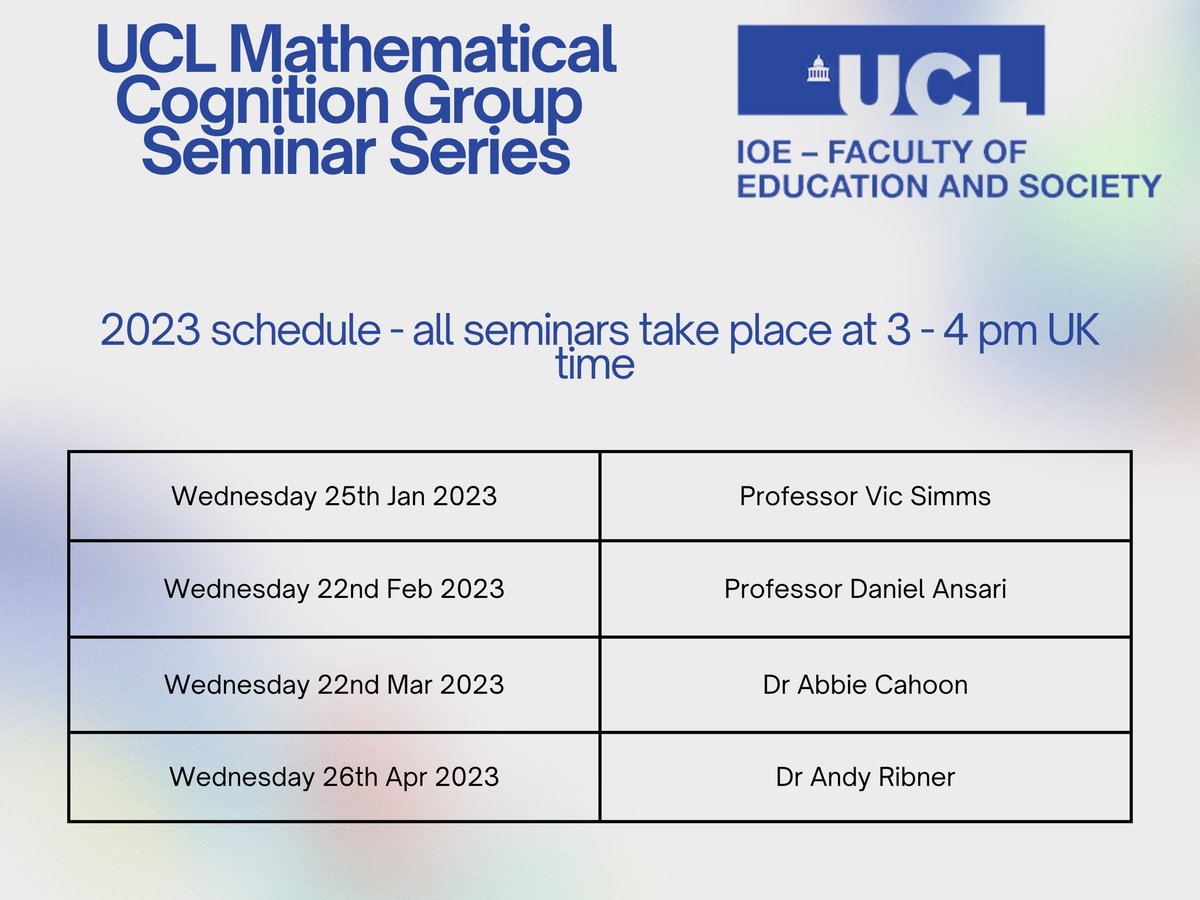 UCL Mathematical Cognition Group Seminar Series

UCL

IOE – FACULTY OF EDUCATION AND SOCIETY

2023 schedule - all seminars take place at 3 - 4 pm UK time

| Wednesday 25th Jan 2023 | Professor Vic Simms |
|---|---|
| Wednesday 22nd Feb 2023 | Professor Daniel Ansari |
| Wednesday 22nd Mar 2023 | Dr Abbie Cahoon |
| Wednesday 26th Apr 2023 | Dr Andy Ribner |